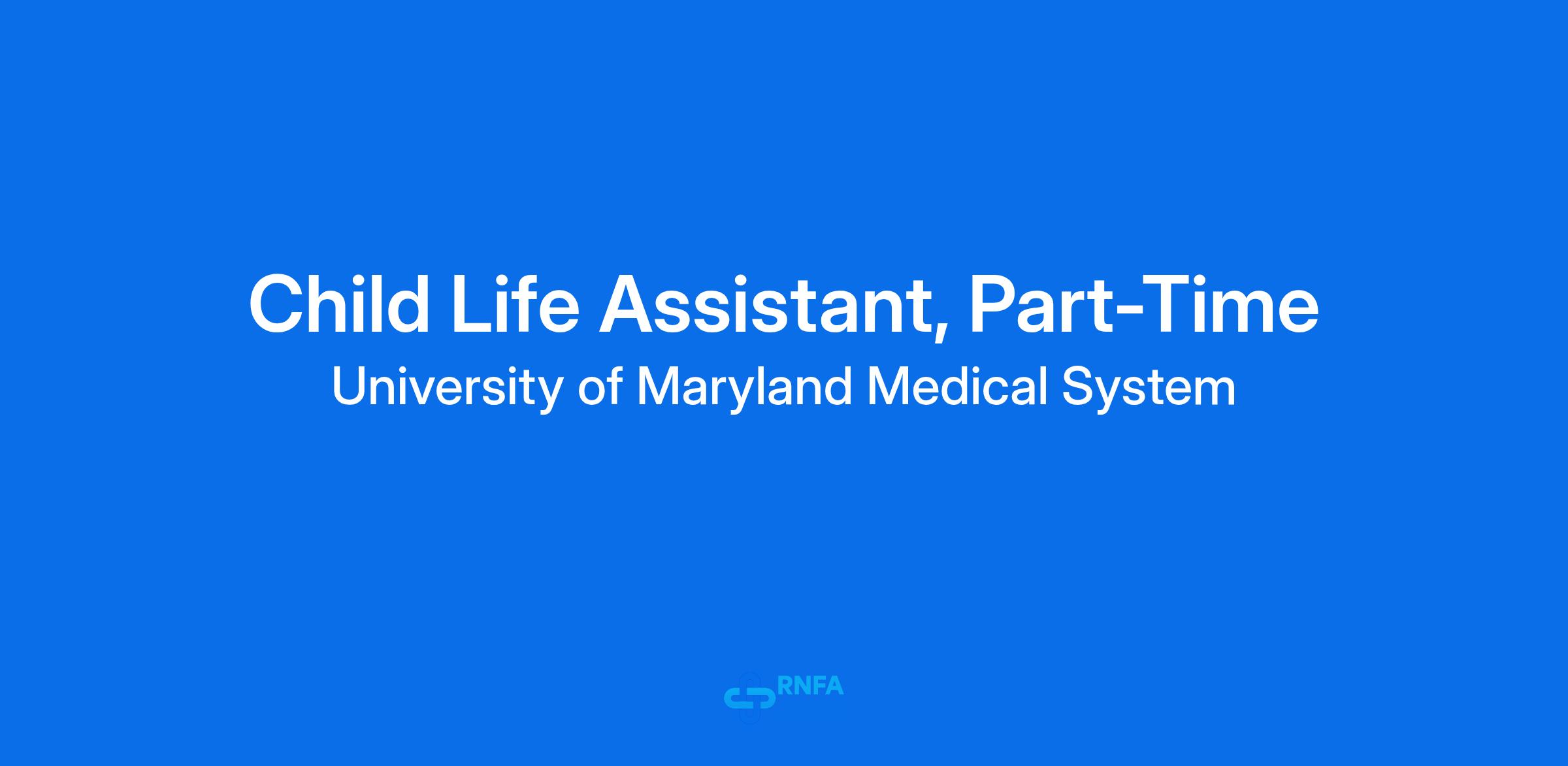 Child Life Assistant, Part-Time
University of Maryland Medical System

RNFA